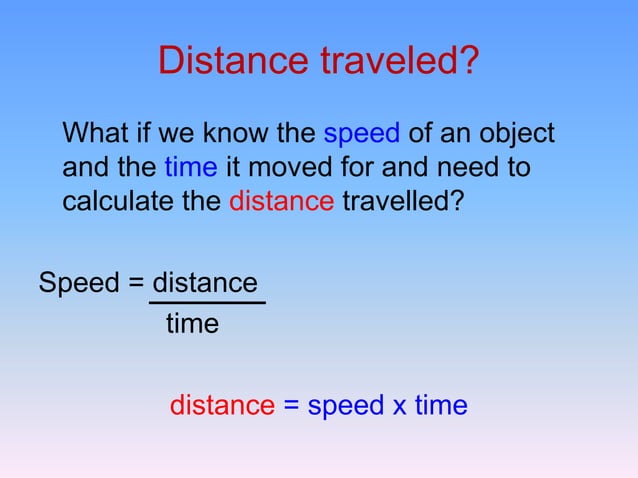 Distance traveled?

What if we know the speed of an object and the time it moved for and need to calculate the distance travelled?

Speed = $\frac{\text{distance}}{\text{time}}$

distance = speed x time